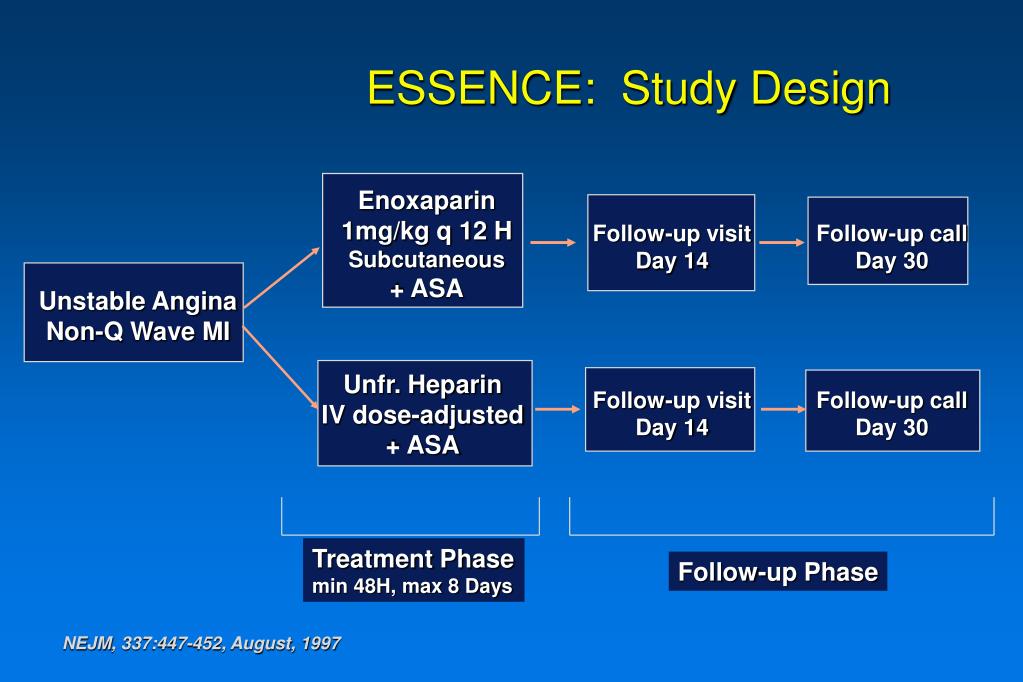 ESSENCE: Study Design

Unstable Angina
Non-Q Wave MI

Enoxaparin
1mg/kg q 12 H
Subcutaneous
+ ASA

Follow-up visit
Day 14

Follow-up call
Day 30

Unfr. Heparin
IV dose-adjusted
+ ASA

Follow-up visit
Day 14

Follow-up call
Day 30

Treatment Phase
min 48H, max 8 Days

Follow-up Phase

NEJM, 337:447-452, August, 1997